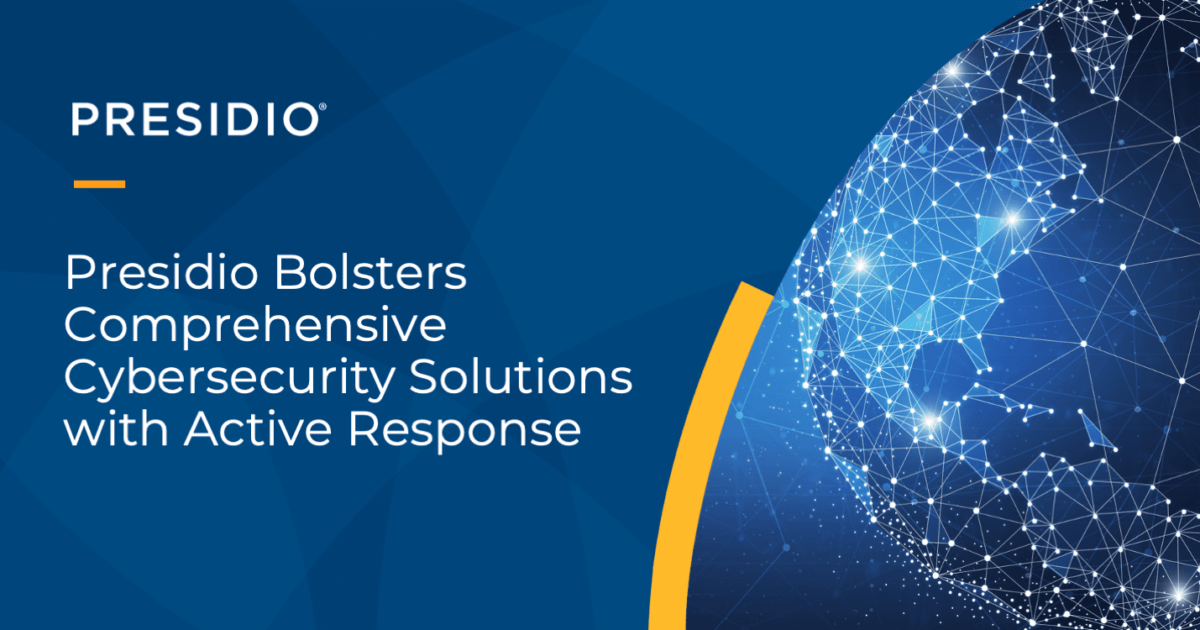 PRESIDIO®

Presidio Bolsters Comprehensive Cybersecurity Solutions with Active Response